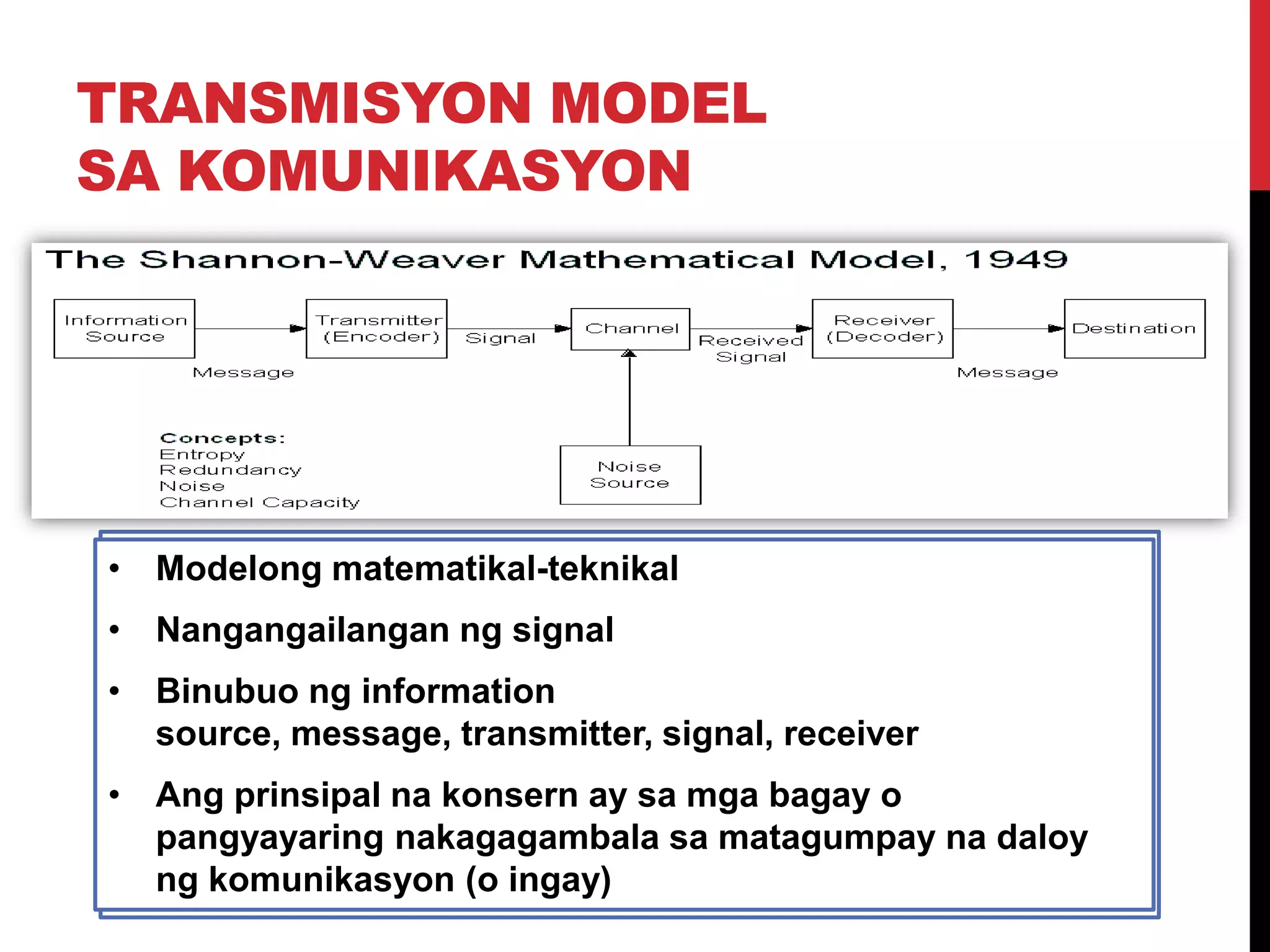 TRANSMISYON MODEL SA KOMUNIKASYON

The Shannon-Weaver Mathematical Model, 1949

Information Source

Message

Transmitter (Encoder)

Signal

Channel

Received Signal

Receiver (Decoder)

Message

Destination

Noise Source

Concepts:
Entropy
Redundancy
Noise
Channel Capacity

• Modelong matematikal-teknikal

• Nangangailangan ng signal

• Binubuo ng information source, message, transmitter, signal, receiver

• Ang prinsipal na konsern ay sa mga bagay o pangyayaring nakagagambala sa matagumpay na daloy ng komunikasyon (o ingay)